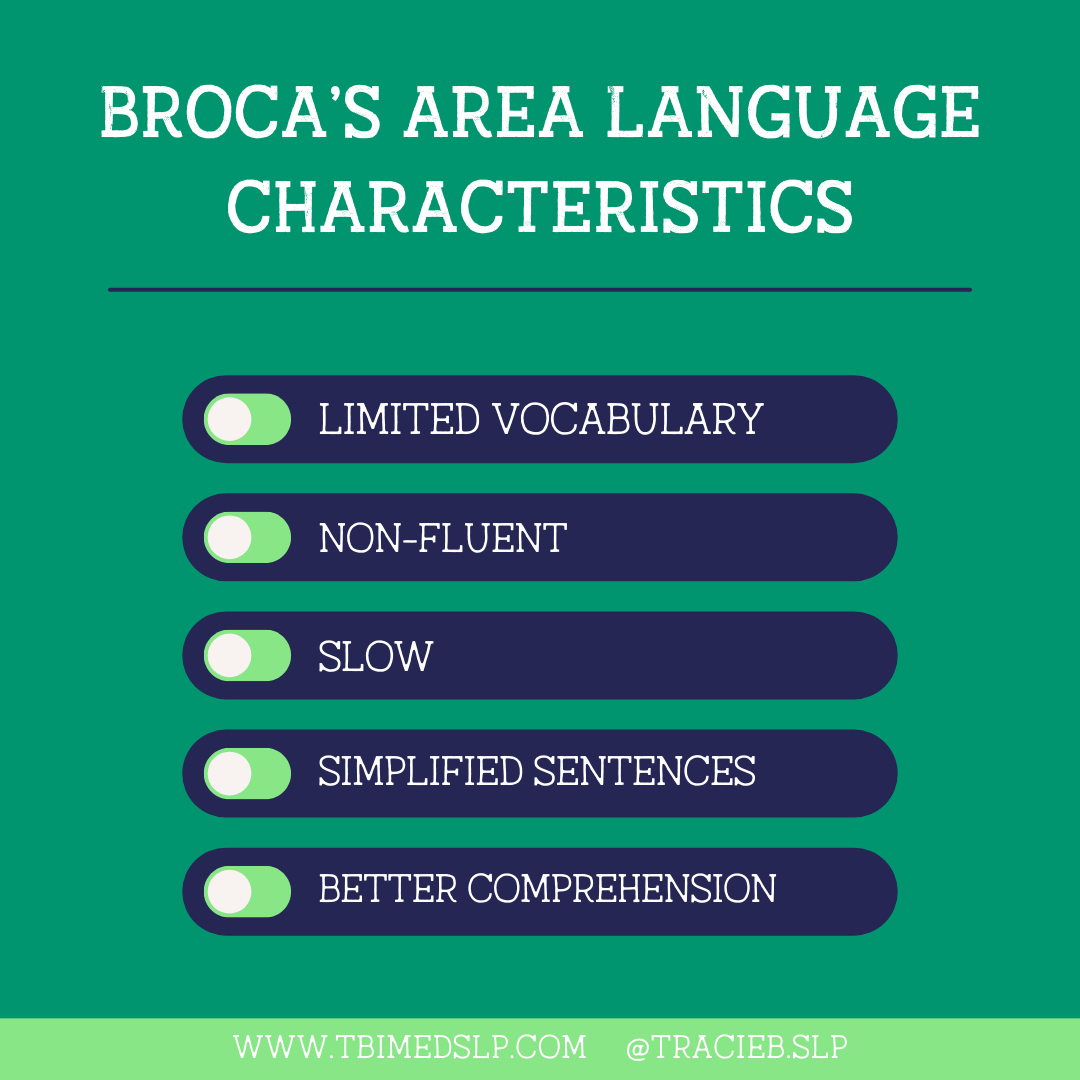 BROCA'S AREA LANGUAGE CHARACTERISTICS

LIMITED VOCABULARY

NON-FLUENT

SLOW

SIMPLIFIED SENTENCES

BETTER COMPREHENSION

WWW.TBIMEDSLP.COM @TRACIEB.SLP